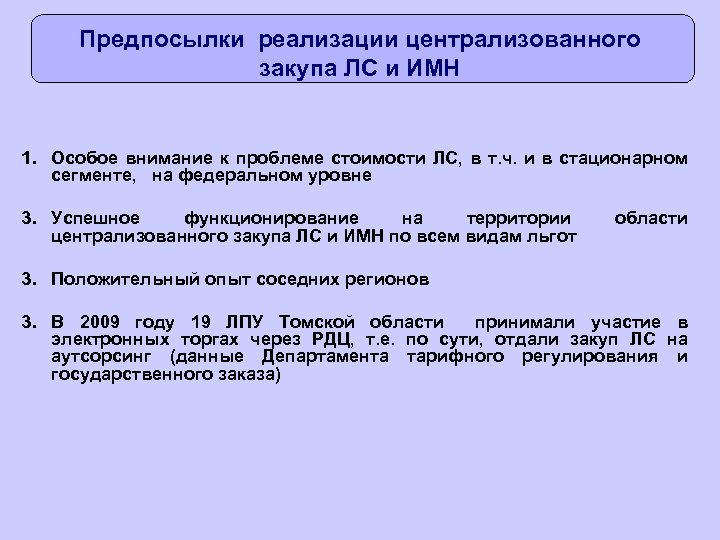 Предпосылки реализации централизованного закупа ЛС и ИМН

1. Особое внимание к проблеме стоимости ЛС, в т.ч. и в стационарном сегменте, на федеральном уровне

3. Успешное функционирование на территории области централизованного закупа ЛС и ИМН по всем видам льгот

3. Положительный опыт соседних регионов

3. В 2009 году 19 ЛПУ Томской области принимали участие в электронных торгах через РДЦ, т.е. по сути, отдали закуп ЛС на аутсорсинг (данные Департамента тарифного регулирования и государственного заказа)